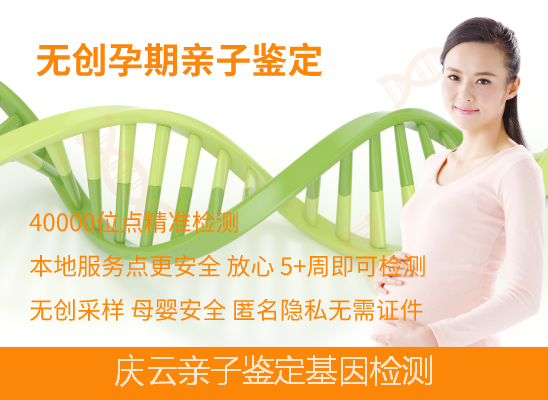 无创孕期亲子鉴定

40000位点精准检测

本地服务点更安全 放心 5+周即可检测

无创采样 母婴安全 匿名隐私无需证件

庆云亲子鉴定基因检测